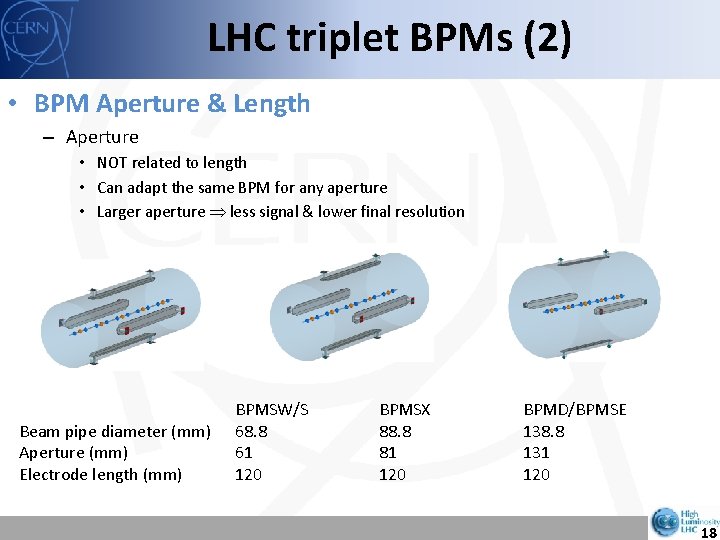 CERN

LHC triplet BPMs (2)

• BPM Aperture & Length

– Aperture

• NOT related to length

• Can adapt the same BPM for any aperture

• Larger aperture $\Rightarrow$ less signal & lower final resolution

| | BPMSW/S | BPMSX | BPMD/BPMSE |
|---|---|---|---|
| Beam pipe diameter (mm) | 68.8 | 88.8 | 138.8 |
| Aperture (mm) | 61 | 81 | 131 |
| Electrode length (mm) | 120 | 120 | 120 |

High Luminosity LHC

18